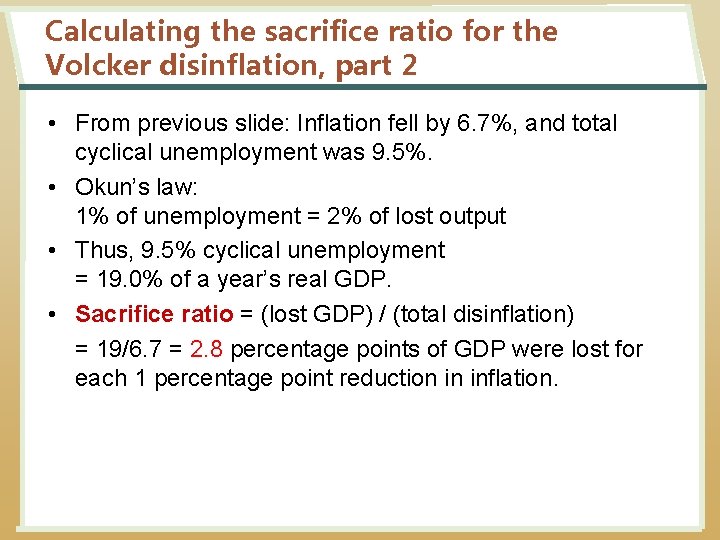 Calculating the sacrifice ratio for the Volcker disinflation, part 2

• From previous slide: Inflation fell by 6.7%, and total cyclical unemployment was 9.5%.

• Okun's law:
1% of unemployment = 2% of lost output

• Thus, 9.5% cyclical unemployment
= 19.0% of a year's real GDP.

• Sacrifice ratio = (lost GDP) / (total disinflation)
= 19/6.7 = 2.8 percentage points of GDP were lost for each 1 percentage point reduction in inflation.